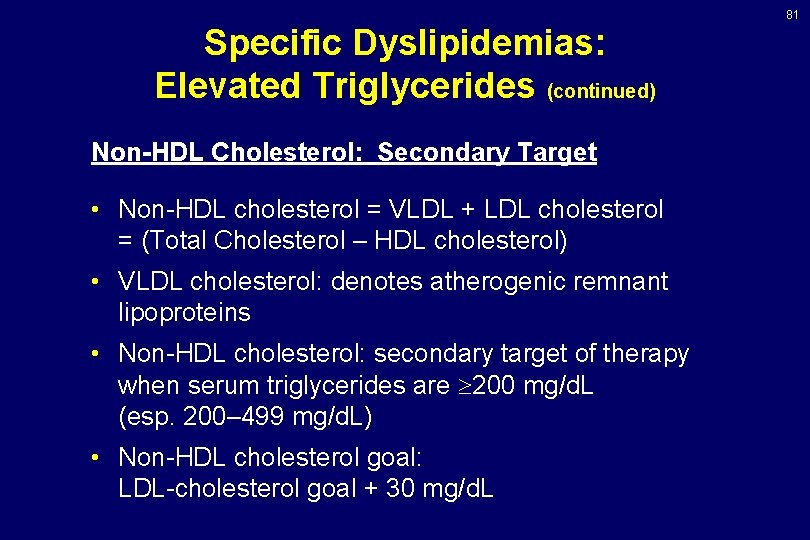 81

Specific Dyslipidemias: Elevated Triglycerides (continued)

Non-HDL Cholesterol: Secondary Target

• Non-HDL cholesterol = VLDL + LDL cholesterol = (Total Cholesterol – HDL cholesterol)

• VLDL cholesterol: denotes atherogenic remnant lipoproteins

• Non-HDL cholesterol: secondary target of therapy when serum triglycerides are $\geq$200 mg/dL (esp. 200–499 mg/dL)

• Non-HDL cholesterol goal: LDL-cholesterol goal + 30 mg/dL